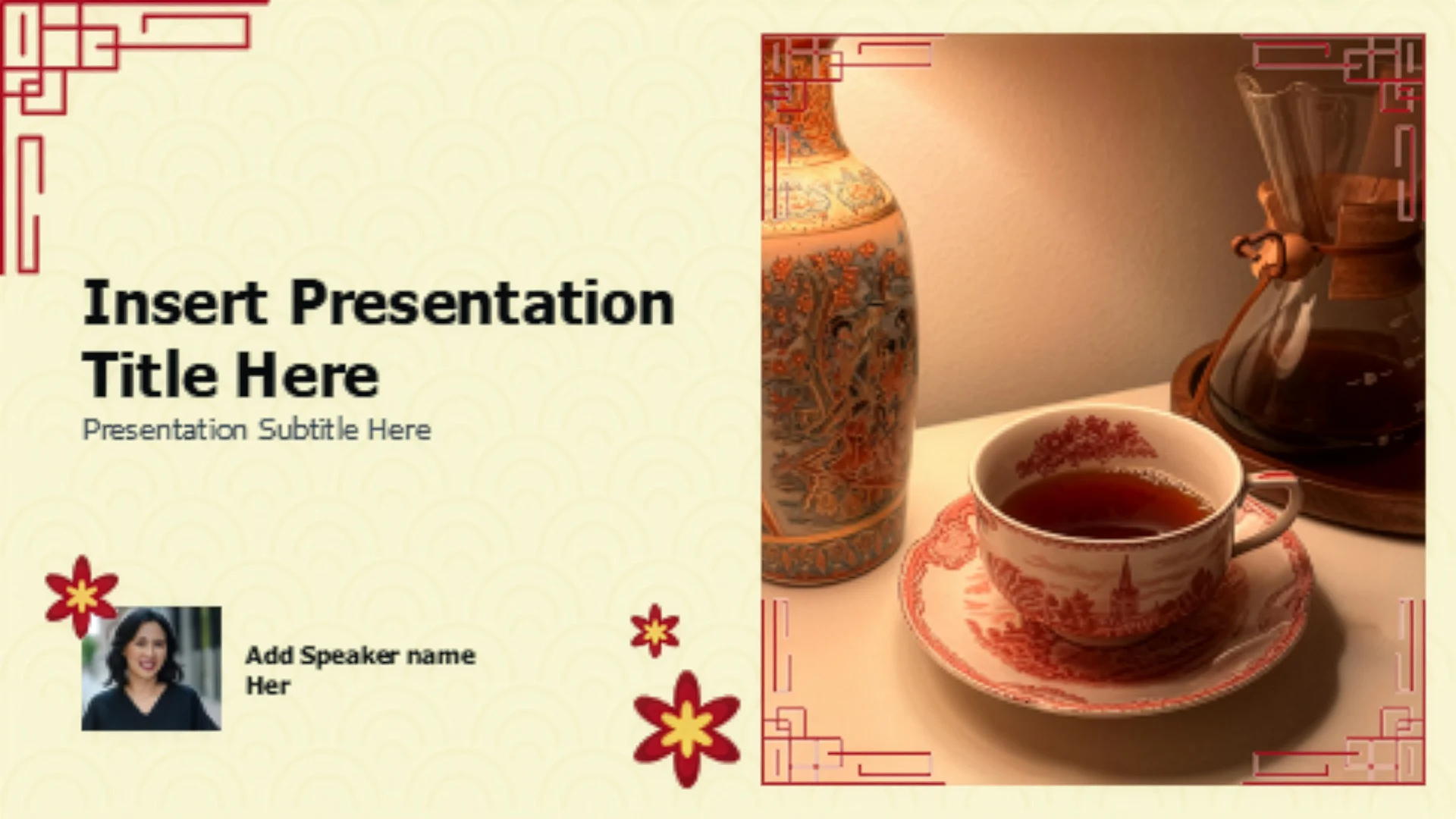 Insert Presentation Title Here

Presentation Subtitle Here

Add Speaker name
Her